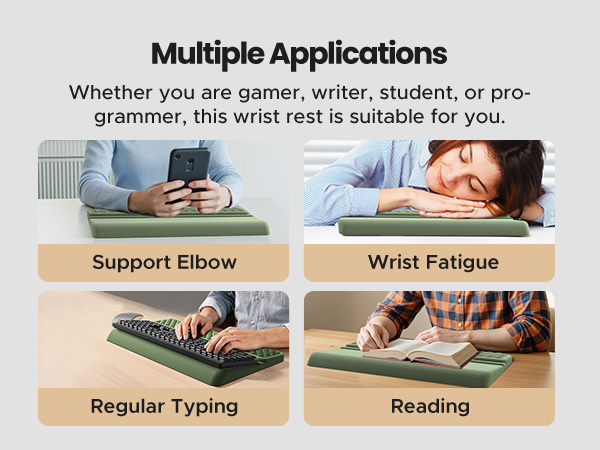 Multiple Applications

Whether you are gamer, writer, student, or programmer, this wrist rest is suitable for you.

Support Elbow

Wrist Fatigue

Regular Typing

Reading